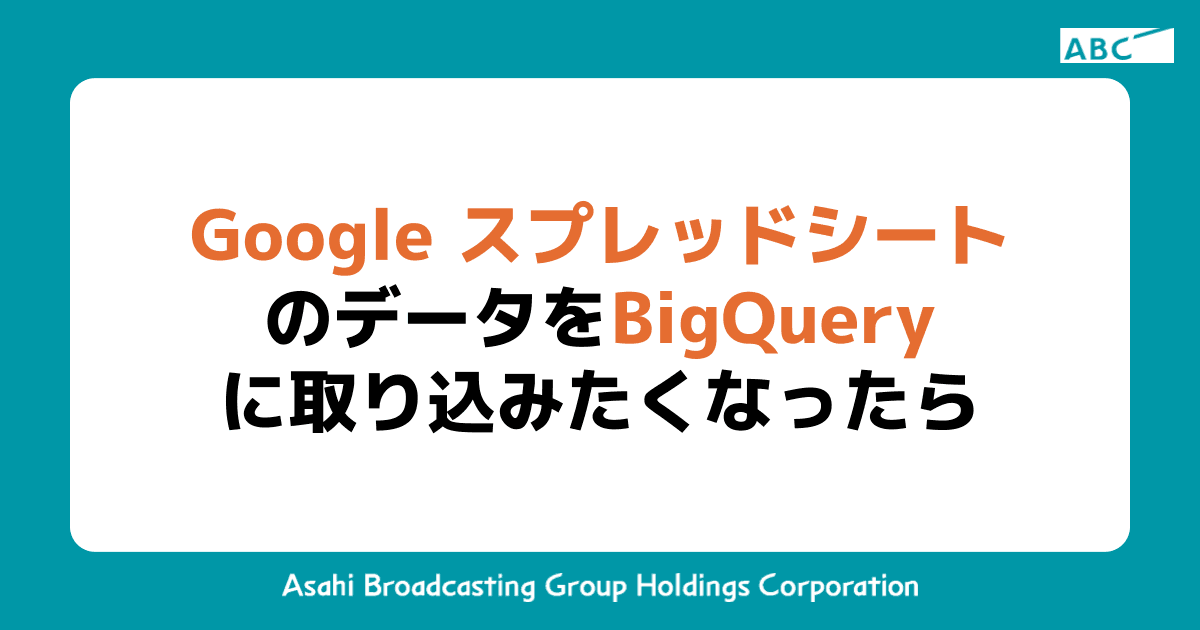 ABC

Google スプレッドシート
のデータをBigQuery
に取り込みたくなったら

Asahi Broadcasting Group Holdings Corporation